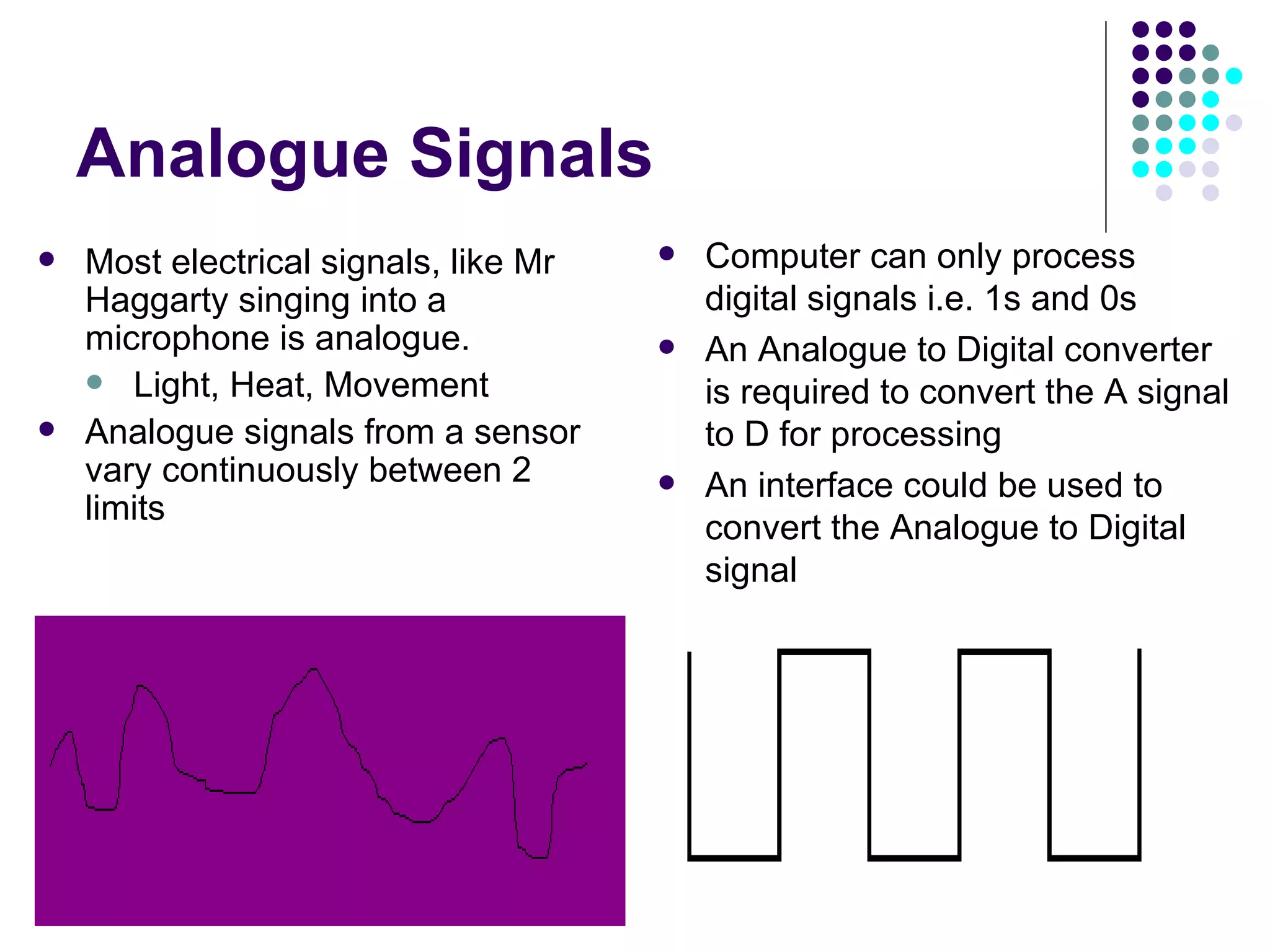 Analogue Signals

- Most electrical signals, like Mr Haggarty singing into a microphone is analogue.
  - Light, Heat, Movement
- Analogue signals from a sensor vary continuously between 2 limits

- Computer can only process digital signals i.e. 1s and 0s
- An Analogue to Digital converter is required to convert the A signal to D for processing
- An interface could be used to convert the Analogue to Digital signal